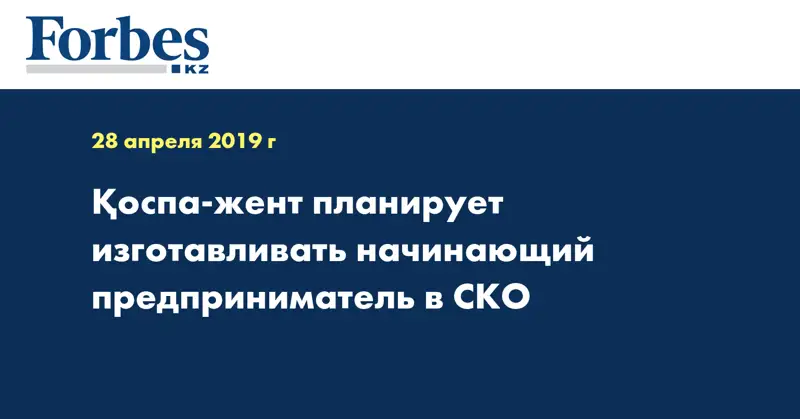 Forbes
KZ

28 апреля 2019 г

Қоспа-жент планирует изготавливать начинающий предприниматель в СКО